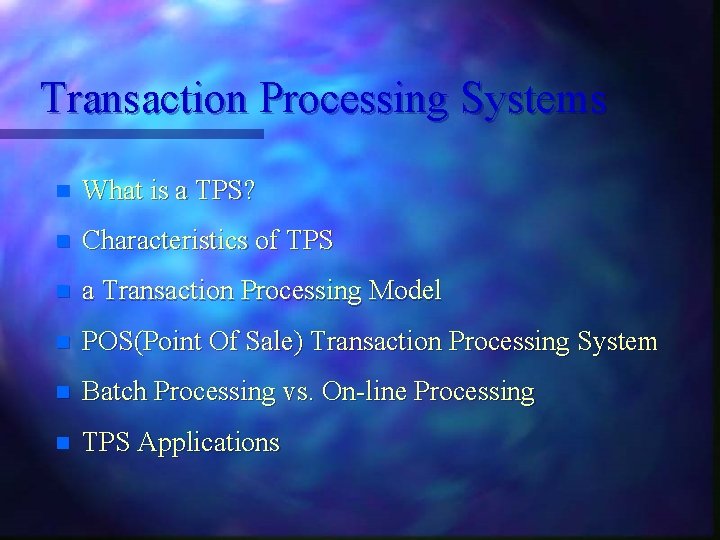 Transaction Processing Systems

- What is a TPS?
- Characteristics of TPS
- a Transaction Processing Model
- POS(Point Of Sale) Transaction Processing System
- Batch Processing vs. On-line Processing
- TPS Applications